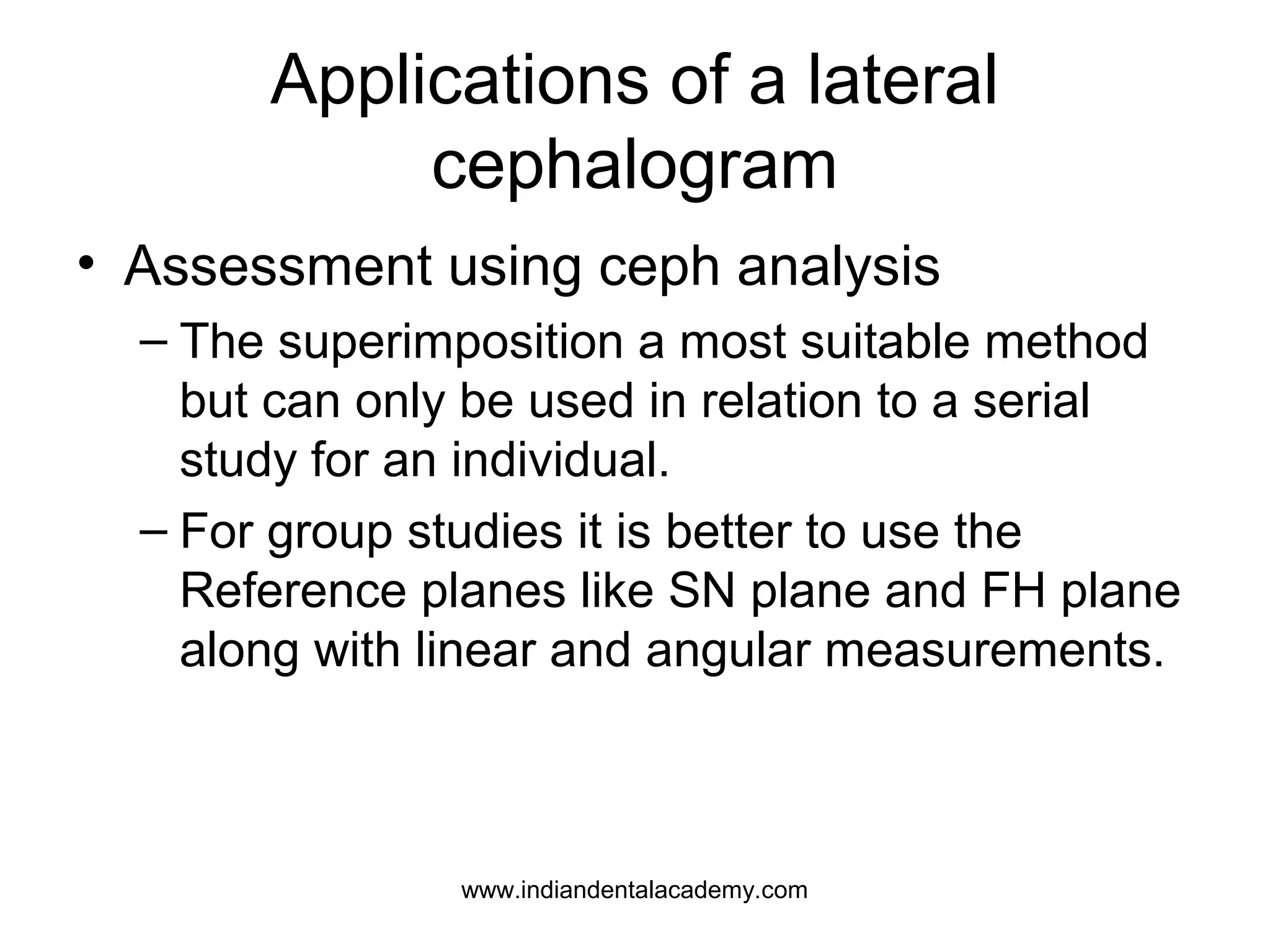 Applications of a lateral cephalogram

• Assessment using ceph analysis

– The superimposition a most suitable method but can only be used in relation to a serial study for an individual.

– For group studies it is better to use the Reference planes like SN plane and FH plane along with linear and angular measurements.

www.indiandentalacademy.com